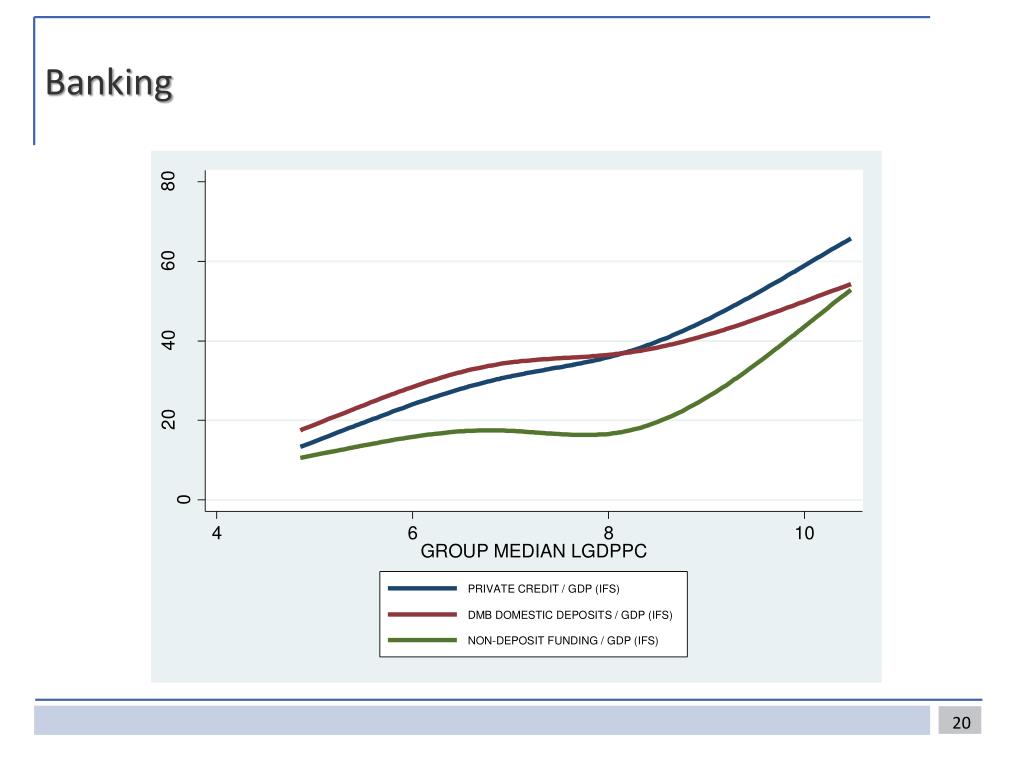 Banking

80
60
40
20
0

4
6
8
10
GROUP MEDIAN LGDPPC

PRIVATE CREDIT / GDP (IFS)
DMB DOMESTIC DEPOSITS / GDP (IFS)
NON-DEPOSIT FUNDING / GDP (IFS)

20